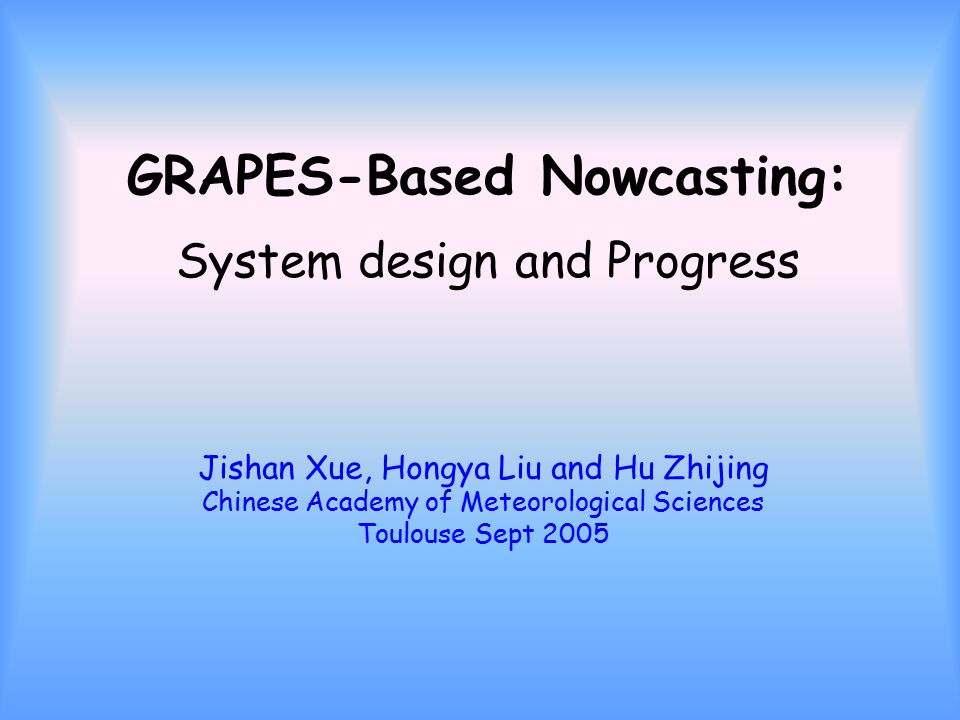 GRAPES-Based Nowcasting:
System design and Progress

Jishan Xue, Hongya Liu and Hu Zhijing
Chinese Academy of Meteorological Sciences
Toulouse Sept 2005